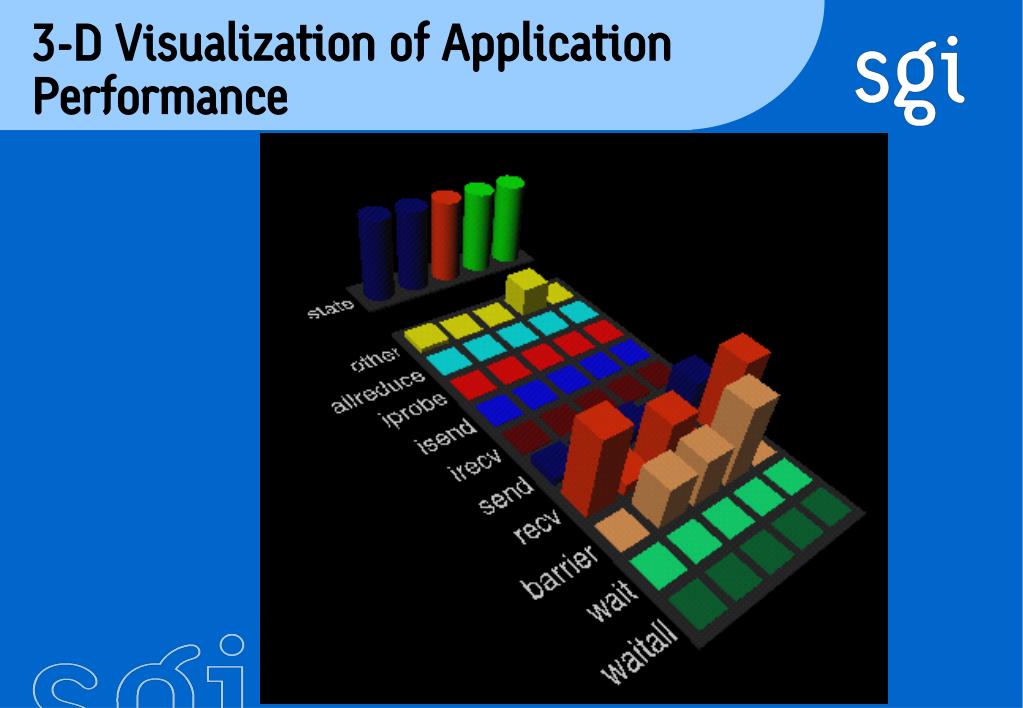 3-D Visualization of Application Performance

sgi

state
other
allreduce
iprobe
isend
irecv
send
recv
barrier
wait
waitall

sgi